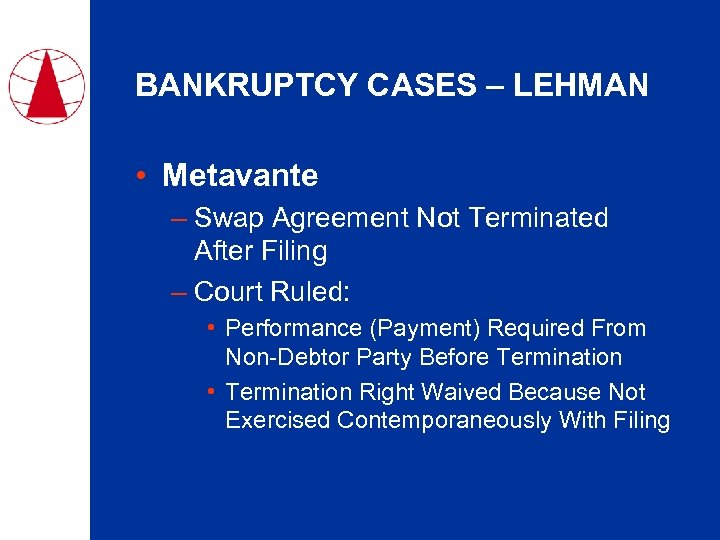 BANKRUPTCY CASES – LEHMAN

• Metavante

– Swap Agreement Not Terminated After Filing

– Court Ruled:

• Performance (Payment) Required From Non-Debtor Party Before Termination

• Termination Right Waived Because Not Exercised Contemporaneously With Filing